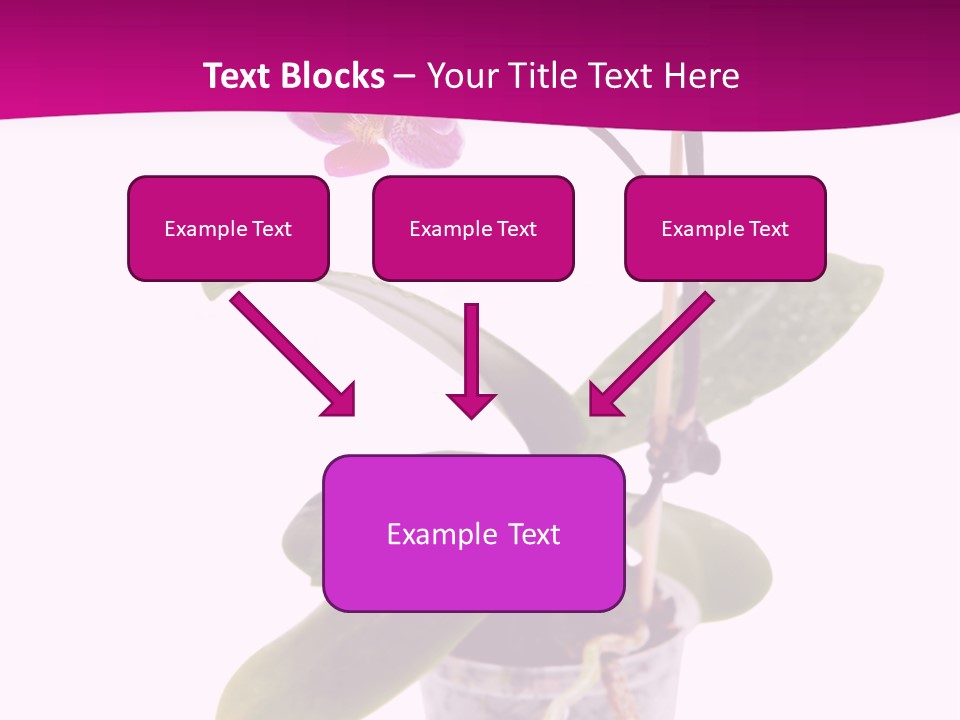 Text Blocks – Your Title Text Here

Example Text

Example Text

Example Text

Example Text